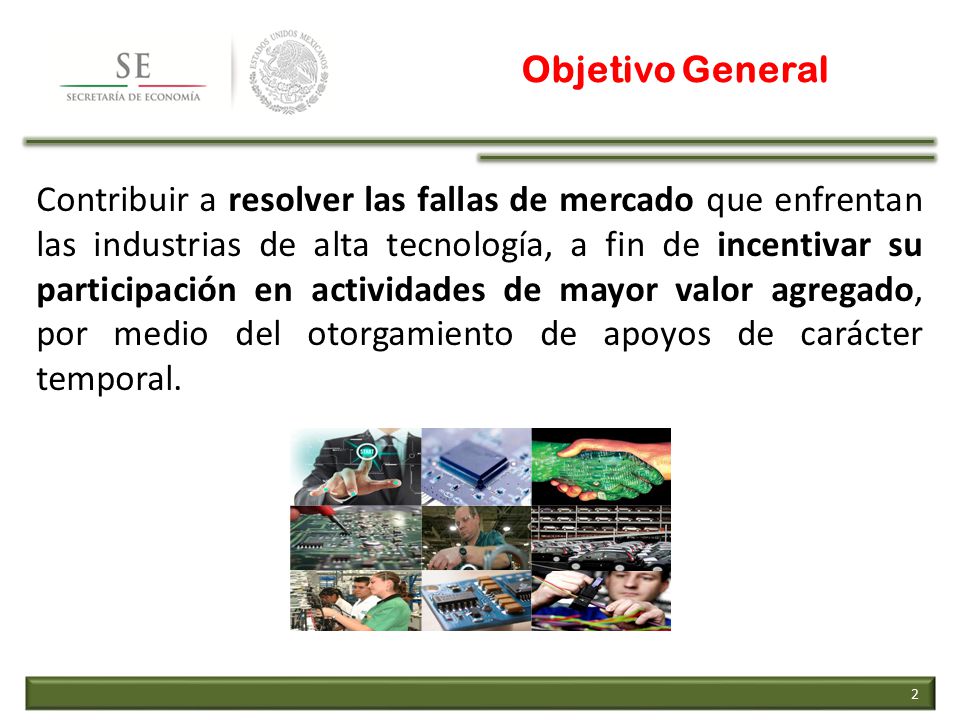 SE
SECRETARÍA DE ECONOMÍA

ESTADOS UNIDOS MEXICANOS

Objetivo General

Contribuir a resolver las fallas de mercado que enfrentan las industrias de alta tecnología, a fin de incentivar su participación en actividades de mayor valor agregado, por medio del otorgamiento de apoyos de carácter temporal.

2